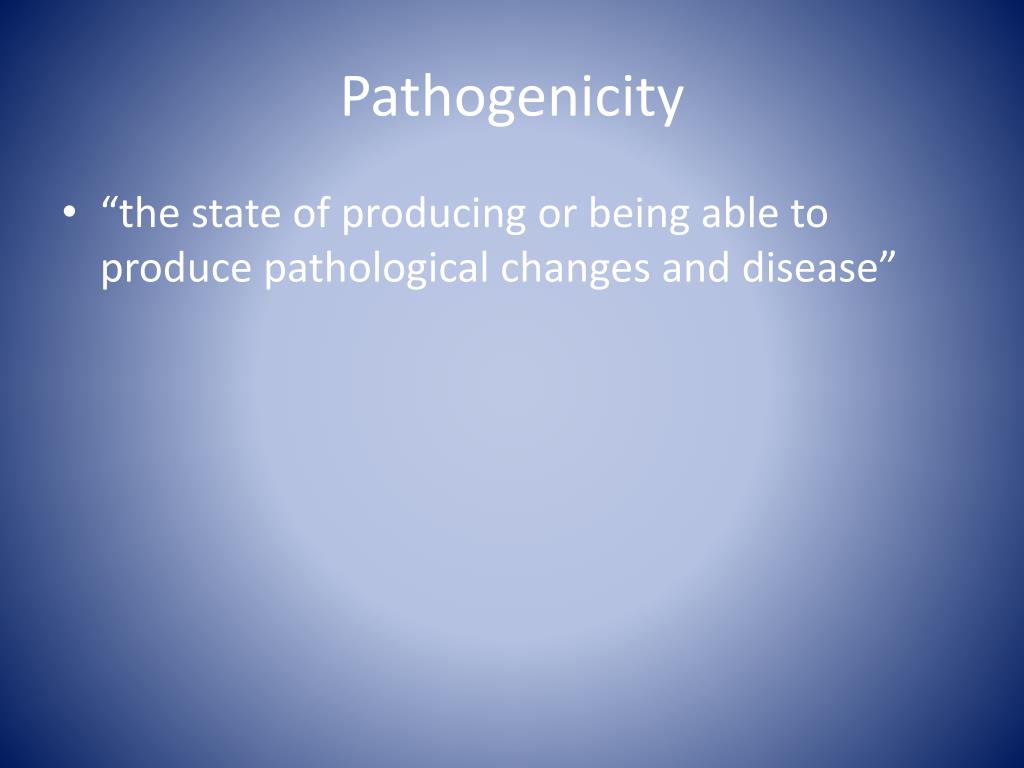 Pathogenicity

• “the state of producing or being able to produce pathological changes and disease”